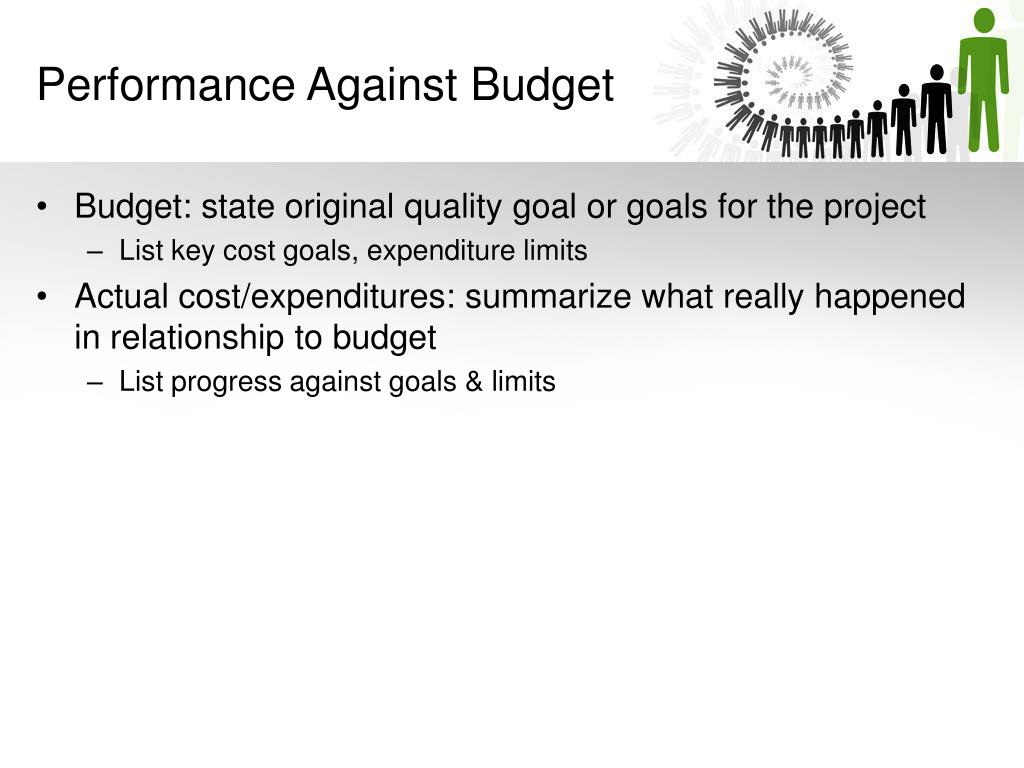 Performance Against Budget

• Budget: state original quality goal or goals for the project
– List key cost goals, expenditure limits
• Actual cost/expenditures: summarize what really happened in relationship to budget
– List progress against goals & limits